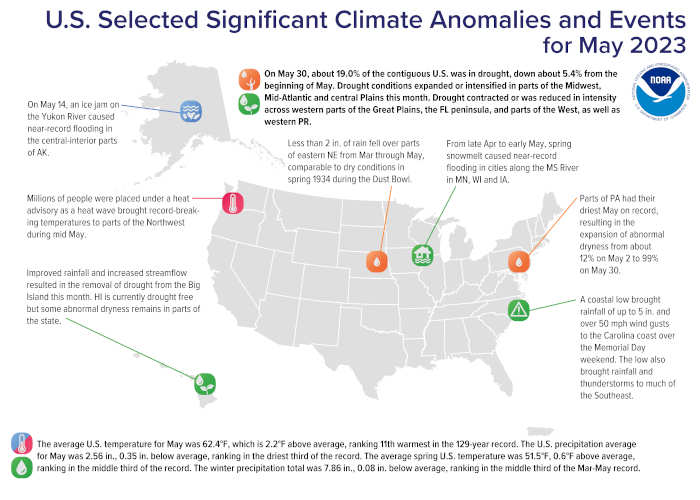 U.S. Selected Significant Climate Anomalies and Events for May 2023

On May 30, about 19.0% of the contiguous U.S. was in drought, down about 5.4% from the beginning of May. Drought conditions expanded or intensified in parts of the Midwest, Mid-Atlantic and central Plains this month. Drought contracted or was reduced in intensity across western parts of the Great Plains, the FL peninsula, and parts of the West, as well as western PR.

NOAA

On May 14, an ice jam on the Yukon River caused near-record flooding in the central-interior parts of AK.

Less than 2 in. of rain fell over parts of eastern NE from Mar through May, comparable to dry conditions in spring 1934 during the Dust Bowl.

From late Apr to early May, spring snowmelt caused near-record flooding in cities along the MS River in MN, WI and IA.

Millions of people were placed under a heat advisory as a heat wave brought record-breaking temperatures to parts of the Northwest during mid May.

Parts of PA had their driest May on record, resulting in the expansion of abnormal dryness from about 12% on May 2 to 99% on May 30.

Improved rainfall and increased streamflow resulted in the removal of drought from the Big Island this month. HI is currently drought free but some abnormal dryness remains in parts of the state.

A coastal low brought rainfall of up to 5 in. and over 50 mph wind gusts to the Carolina coast over the Memorial Day weekend. The low also brought rainfall and thunderstorms to much of the Southeast.

The average U.S. temperature for May was 62.4°F, which is 2.2°F above average, ranking 11th warmest in the 129-year record. The U.S. precipitation average for May was 2.56 in., 0.35 in. below average, ranking in the driest third of the record. The average spring U.S. temperature was 51.5°F, 0.6°F above average, ranking in the middle third of the record. The winter precipitation total was 7.86 in., 0.08 in. below average, ranking in the middle third of the Mar-May record.